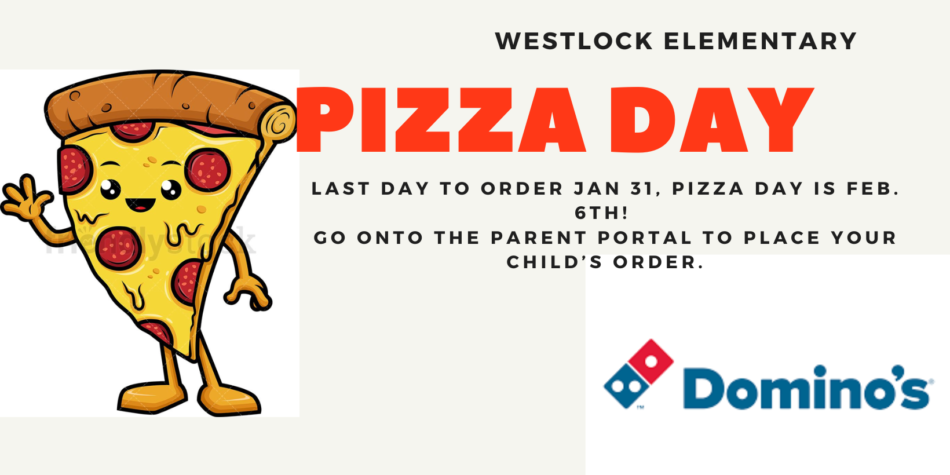 WESTLOCK ELEMENTARY

PIZZA DAY

LAST DAY TO ORDER JAN 31, PIZZA DAY IS FEB. 6TH!
GO ONTO THE PARENT PORTAL TO PLACE YOUR CHILD'S ORDER.

Domino's